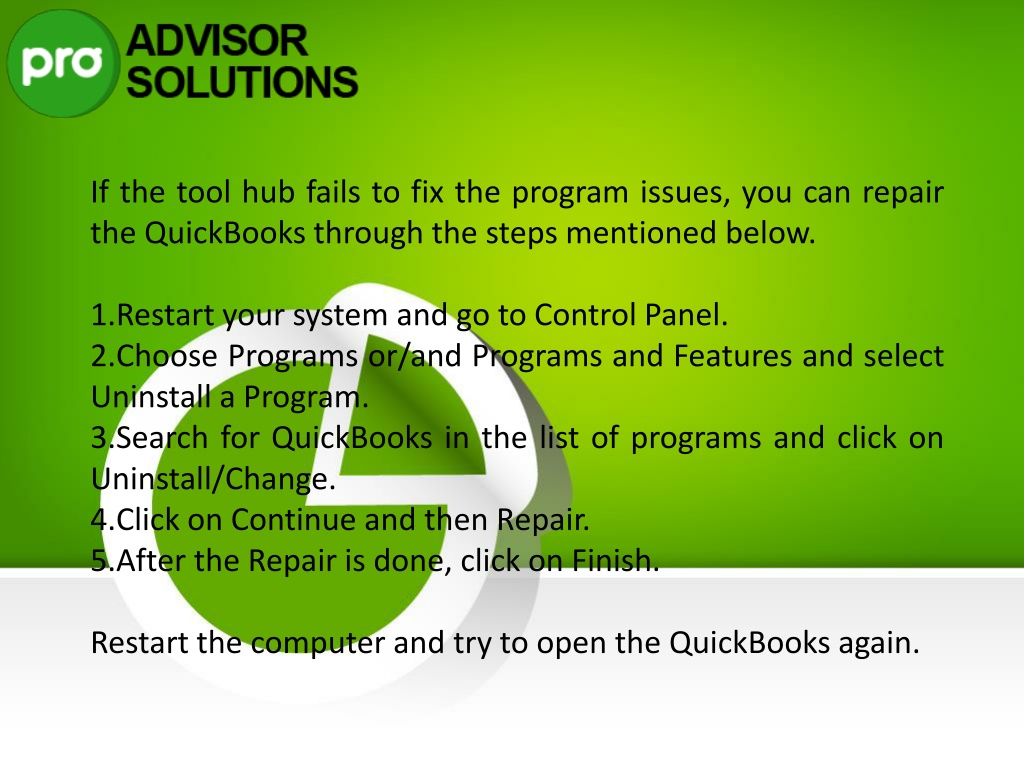 pro ADVISOR SOLUTIONS

If the tool hub fails to fix the program issues, you can repair the QuickBooks through the steps mentioned below.

1.Restart your system and go to Control Panel.
2.Choose Programs or/and Programs and Features and select Uninstall a Program.
3.Search for QuickBooks in the list of programs and click on Uninstall/Change.
4.Click on Continue and then Repair.
5.After the Repair is done, click on Finish.

Restart the computer and try to open the QuickBooks again.